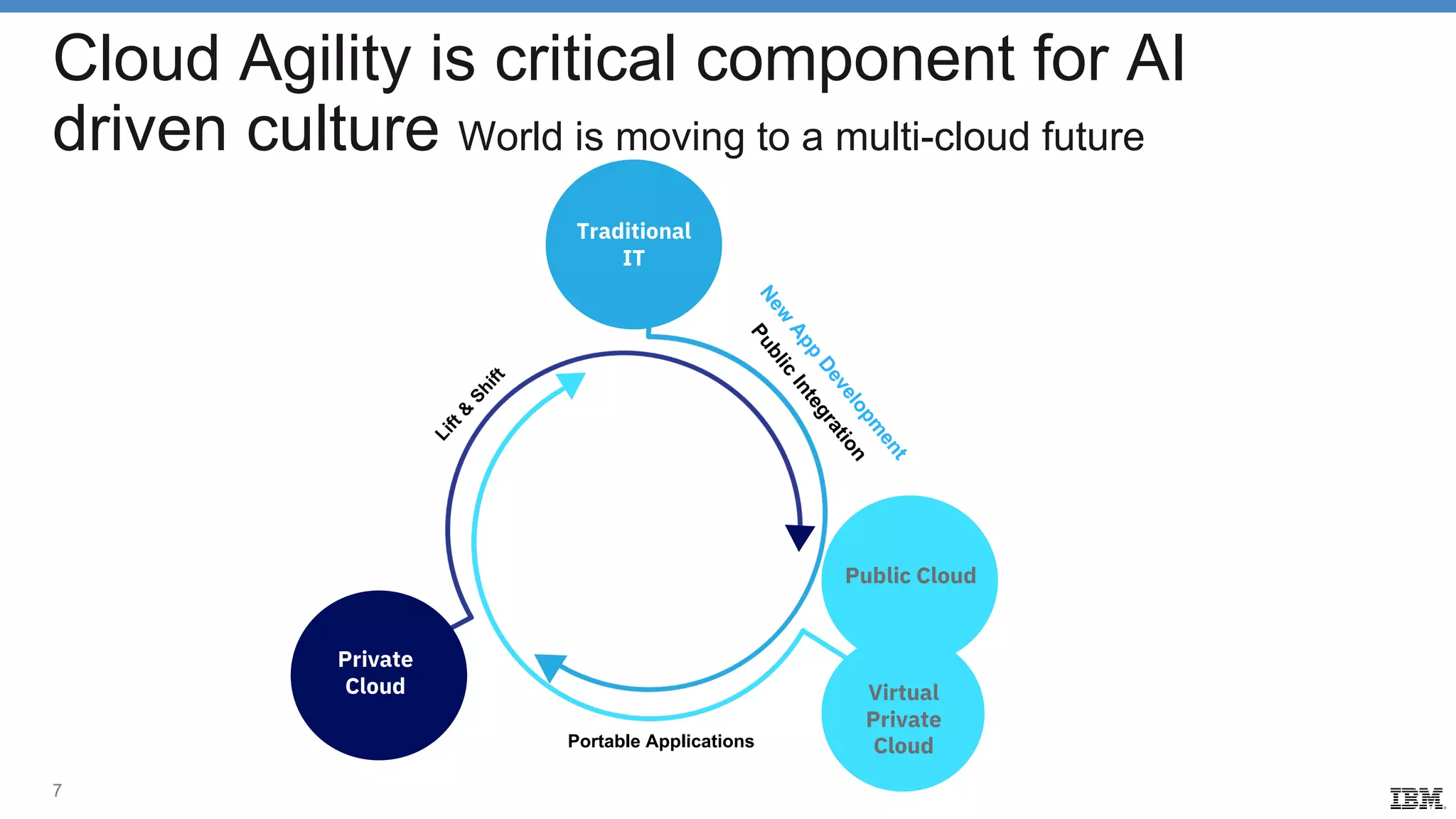 Cloud Agility is critical component for AI driven culture World is moving to a multi-cloud future

Traditional IT

New App Development

Public Integration

Lift & Shift

Public Cloud

Private Cloud

Virtual Private Cloud

Portable Applications

7

IBM